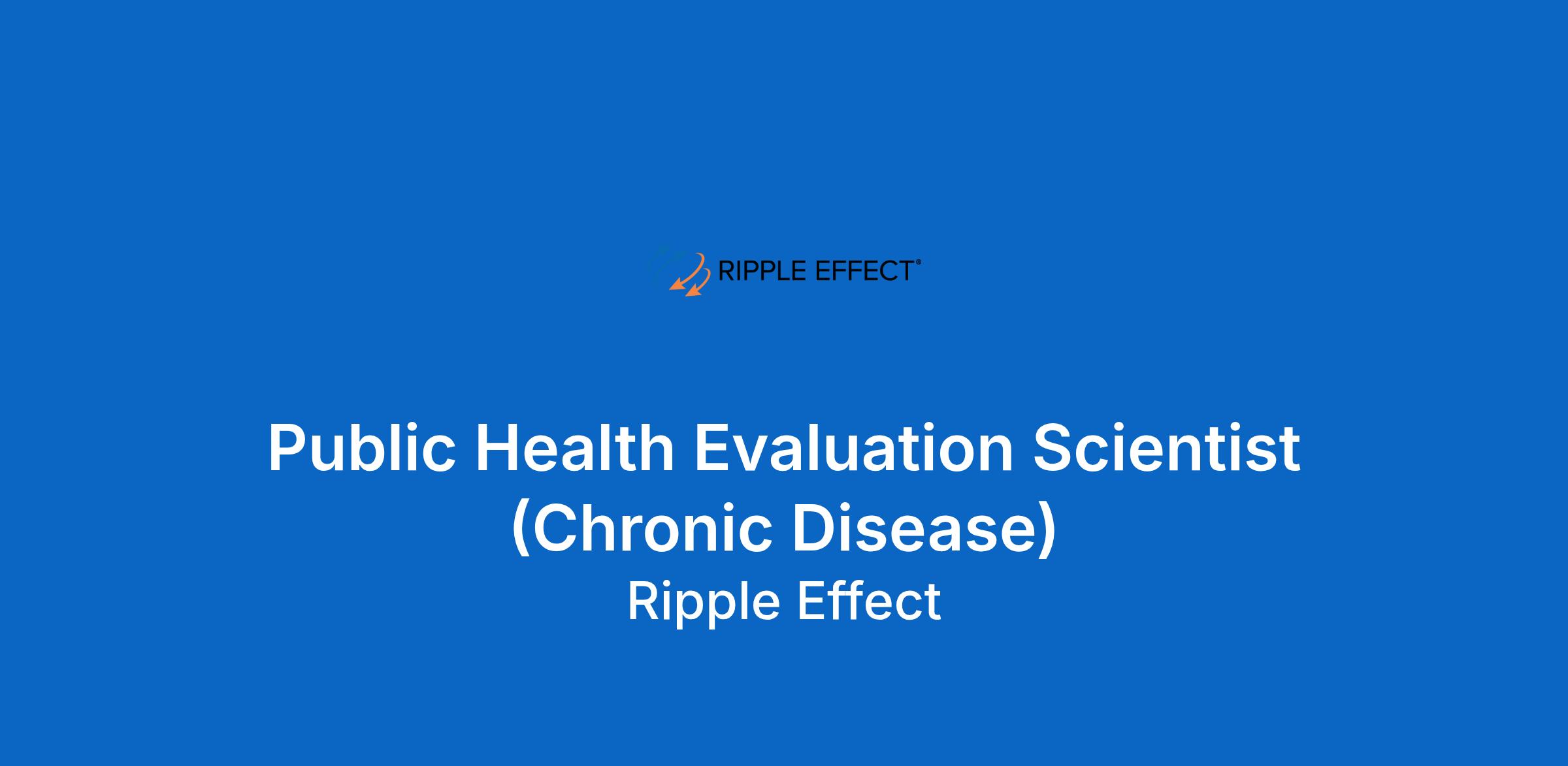 RIPPLE EFFECT®

Public Health Evaluation Scientist (Chronic Disease)

Ripple Effect